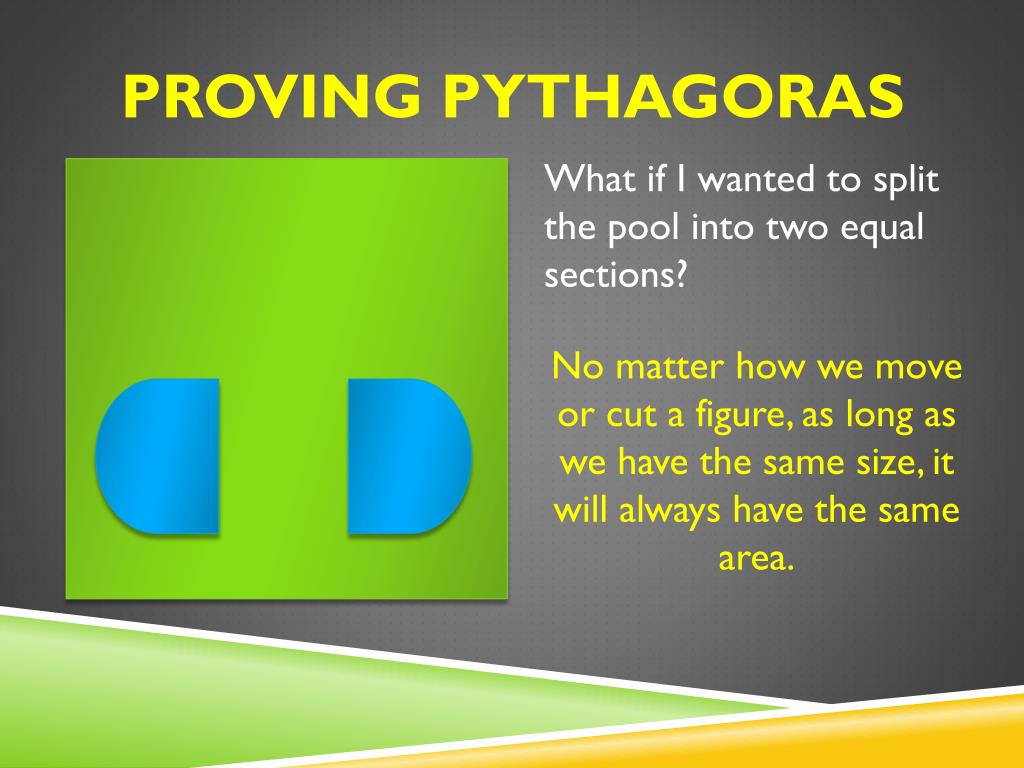 PROVING PYTHAGORAS

What if I wanted to split the pool into two equal sections?

No matter how we move or cut a figure, as long as we have the same size, it will always have the same area.